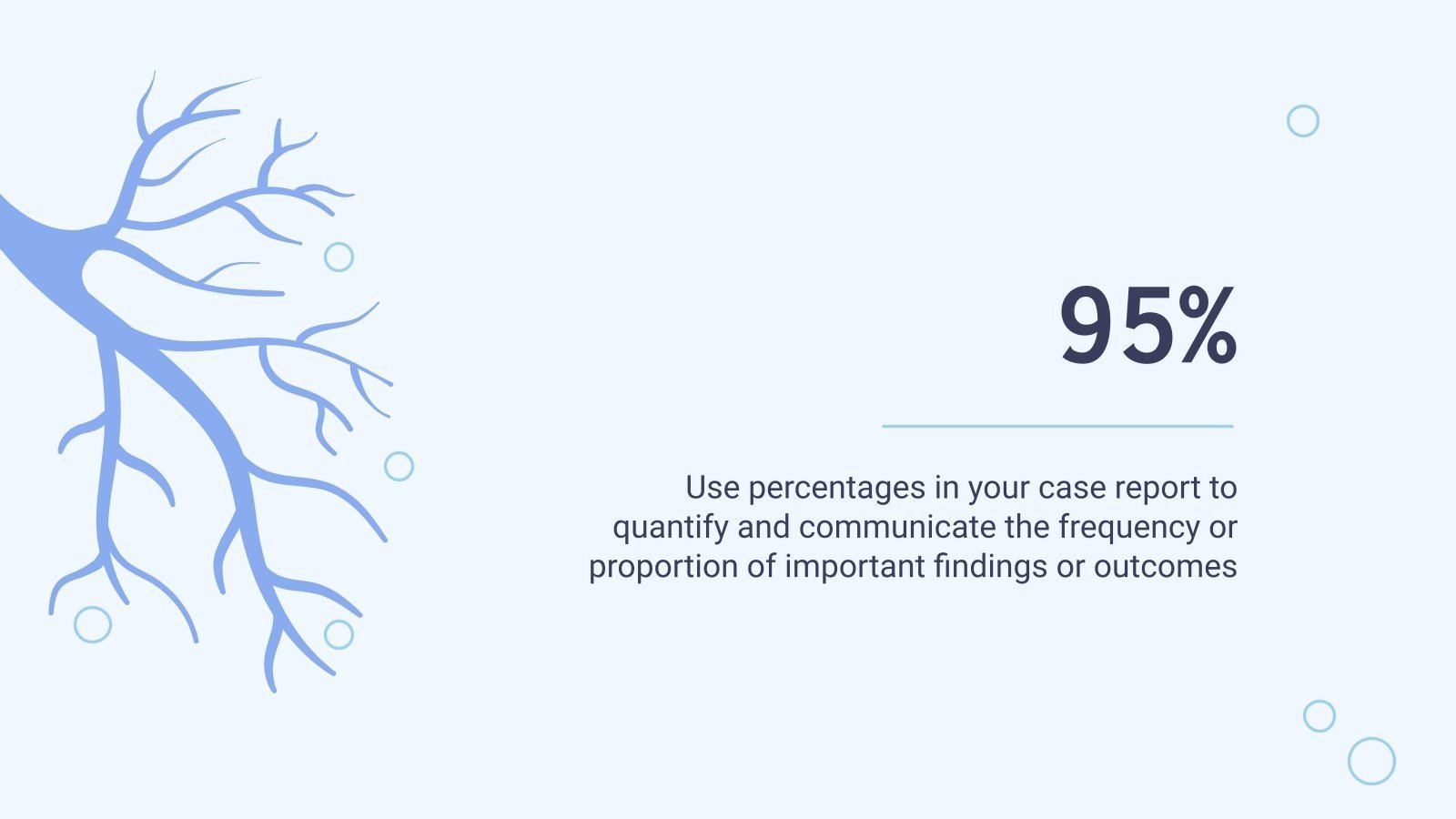 95%

Use percentages in your case report to quantify and communicate the frequency or proportion of important findings or outcomes